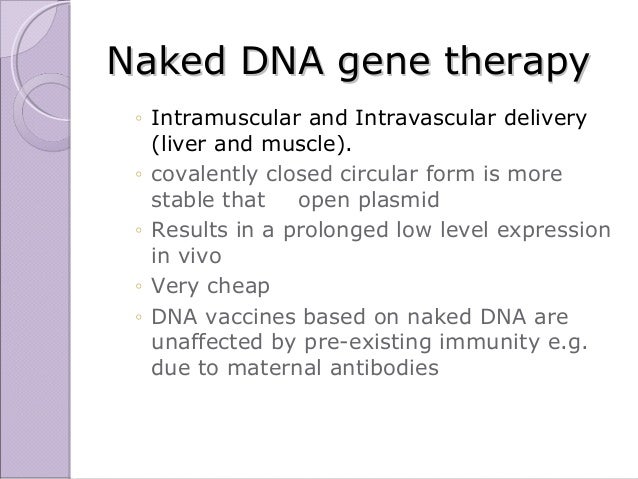 Naked DNA gene therapy

◦ Intramuscular and Intravascular delivery (liver and muscle).

◦ covalently closed circular form is more stable that open plasmid

◦ Results in a prolonged low level expression in vivo

◦ Very cheap

◦ DNA vaccines based on naked DNA are unaffected by pre-existing immunity e.g. due to maternal antibodies